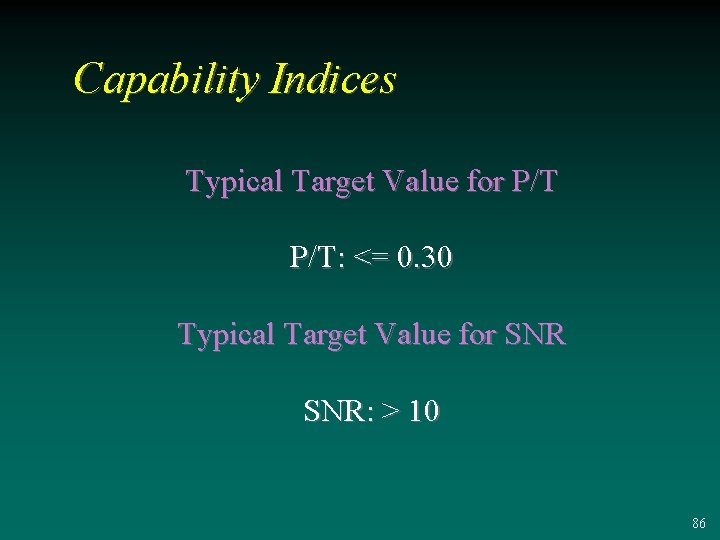 Capability Indices

Typical Target Value for P/T

P/T: <= 0.30

Typical Target Value for SNR

SNR: > 10

86